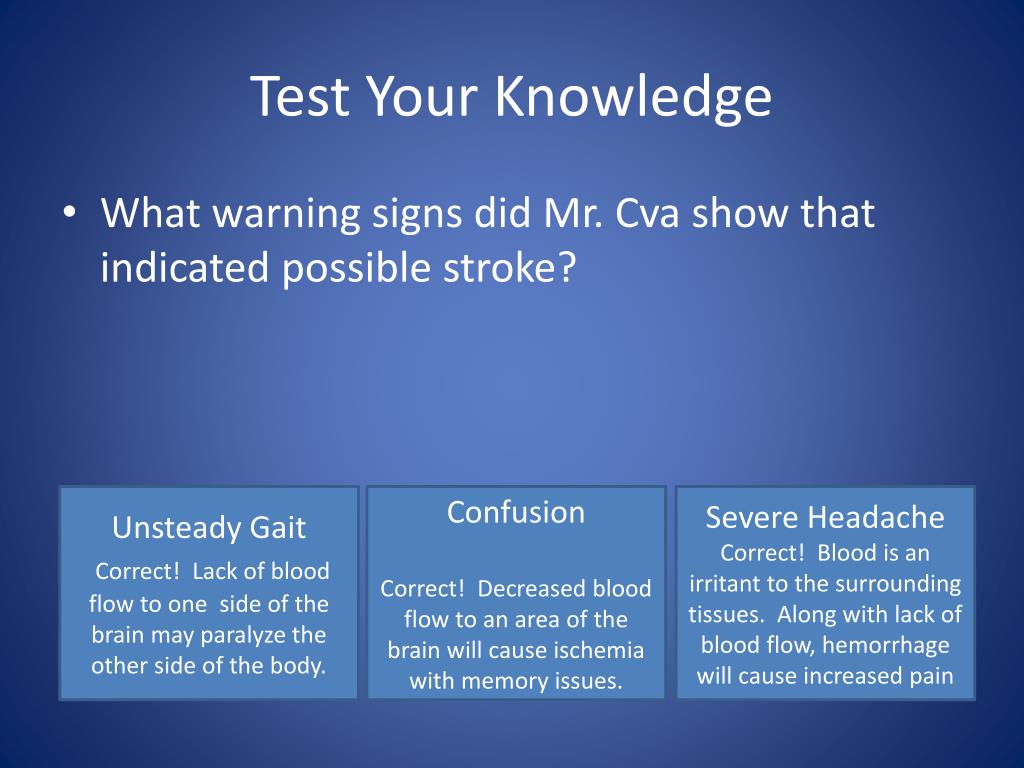 Test Your Knowledge

• What warning signs did Mr. Cva show that indicated possible stroke?

Unsteady Gait

Correct! Lack of blood flow to one side of the brain may paralyze the other side of the body.

Confusion

Correct! Decreased blood flow to an area of the brain will cause ischemia with memory issues.

Severe Headache

Correct! Blood is an irritant to the surrounding tissues. Along with lack of blood flow, hemorrhage will cause increased pain